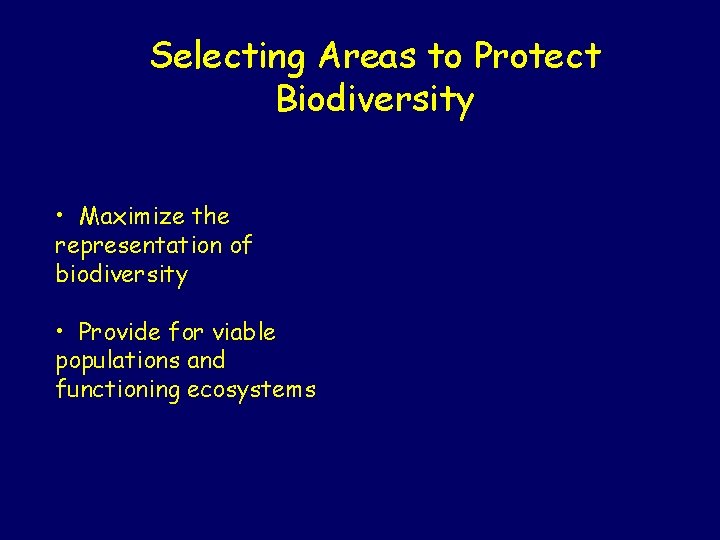 Selecting Areas to Protect Biodiversity

• Maximize the representation of biodiversity

• Provide for viable populations and functioning ecosystems